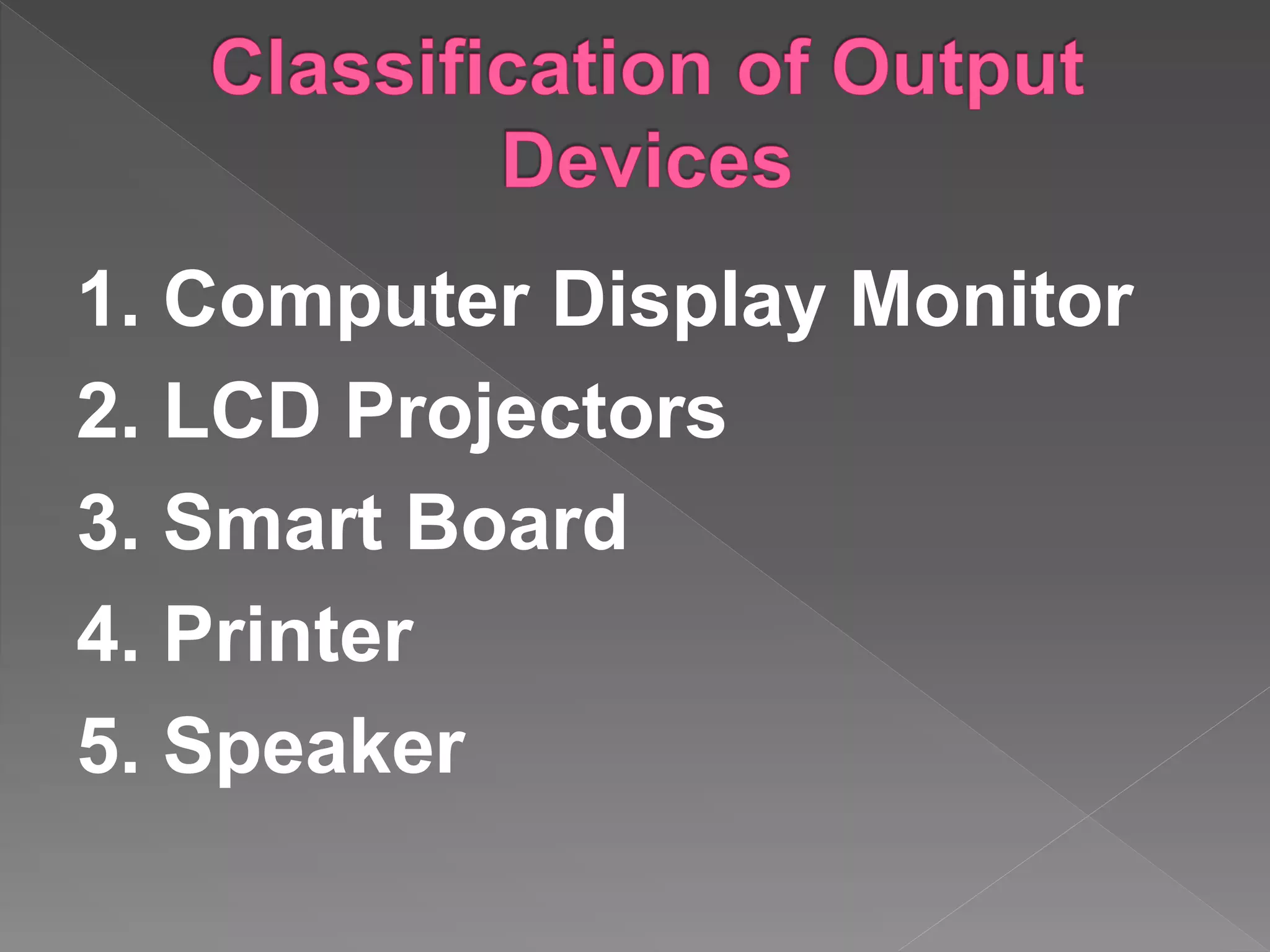 Classification of Output Devices

1. Computer Display Monitor
2. LCD Projectors
3. Smart Board
4. Printer
5. Speaker